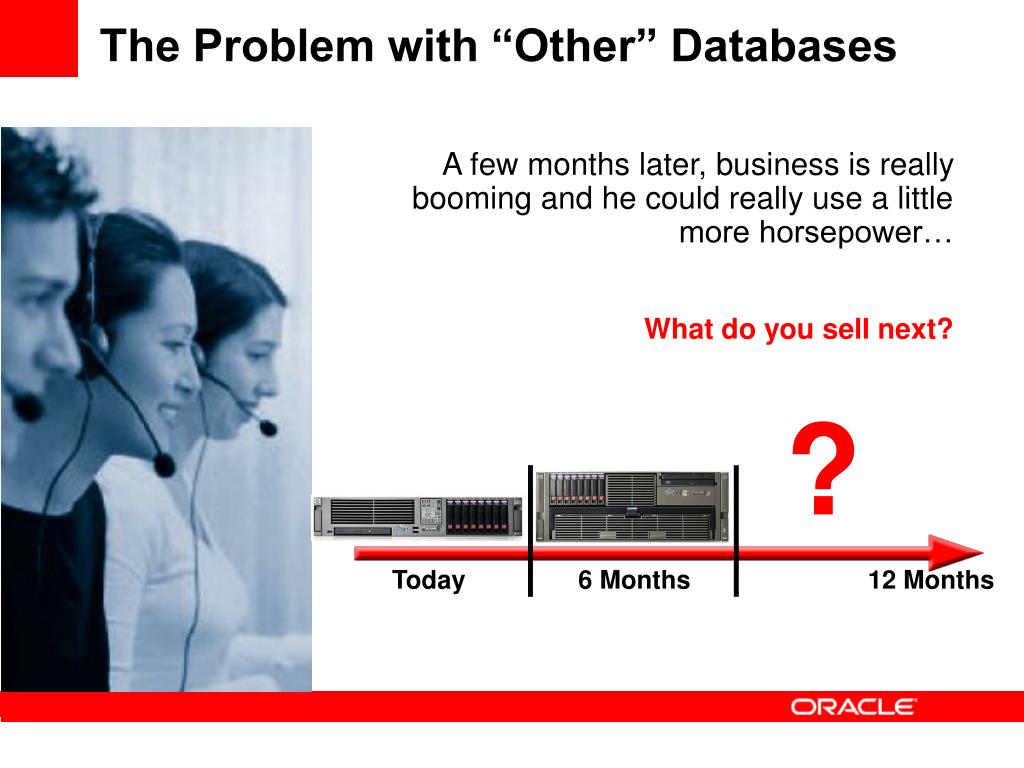 The Problem with “Other” Databases

A few months later, business is really booming and he could really use a little more horsepower…

What do you sell next?

?

Today

6 Months

12 Months

ORACLE